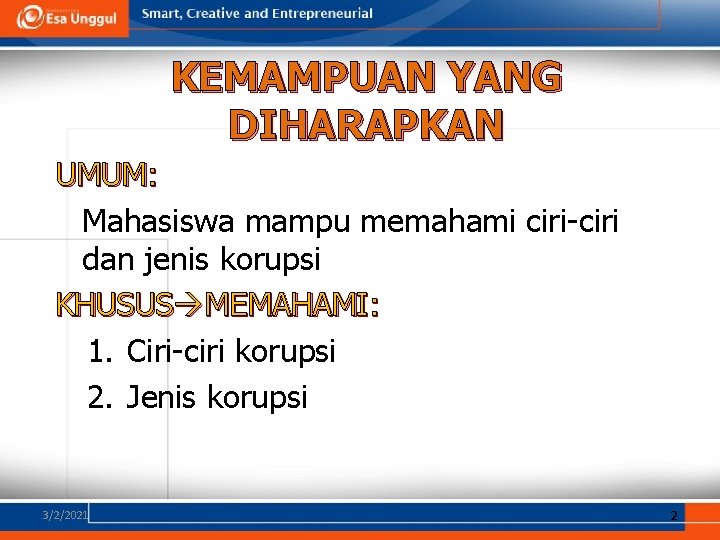 Esa Unggul

Smart, Creative and Entrepreneurial

KEMAMPUAN YANG DIHARAPKAN

UMUM:

Mahasiswa mampu memahami ciri-ciri dan jenis korupsi

KHUSUS→MEMAHAMI:

1. Ciri-ciri korupsi
2. Jenis korupsi

3/2/2021

2